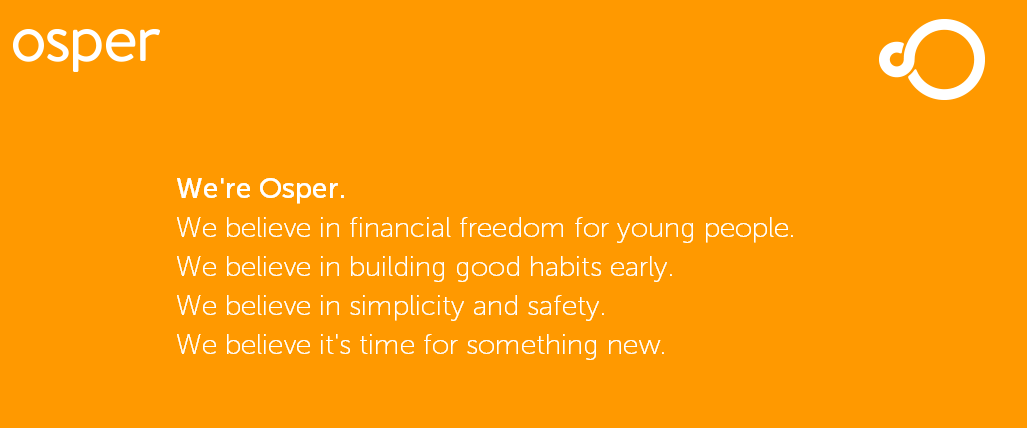 osper

We're Osper.
We believe in financial freedom for young people.
We believe in building good habits early.
We believe in simplicity and safety.
We believe it's time for something new.